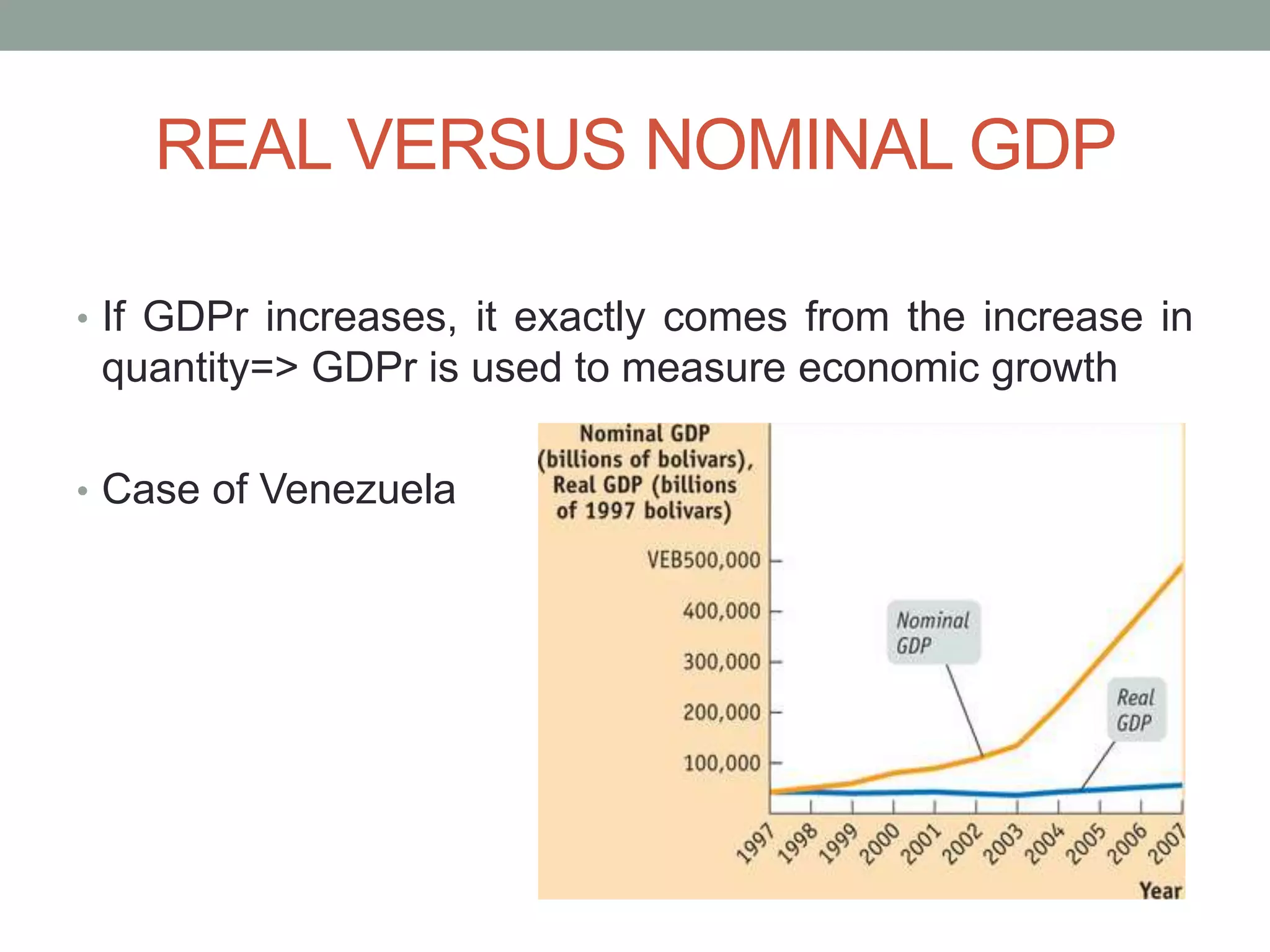 REAL VERSUS NOMINAL GDP

• If GDPr increases, it exactly comes from the increase in quantity=> GDPr is used to measure economic growth

• Case of Venezuela

Nominal GDP (billions of bolivars), Real GDP (billions of 1997 bolivars)

VEB500,000
400,000
300,000
200,000
100,000

Nominal GDP

Real GDP

1997 1998 1999 2000 2001 2002 2003 2004 2005 2006 2007

Year